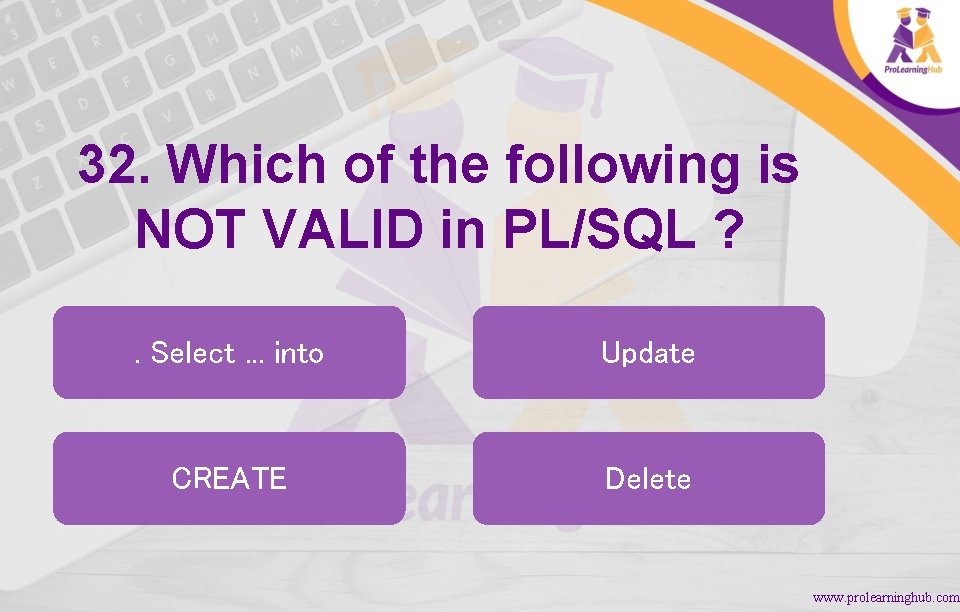 ProLearningHub

32. Which of the following is NOT VALID in PL/SQL ?

. Select … into

Update

CREATE

Delete

www.prolearninghub.com